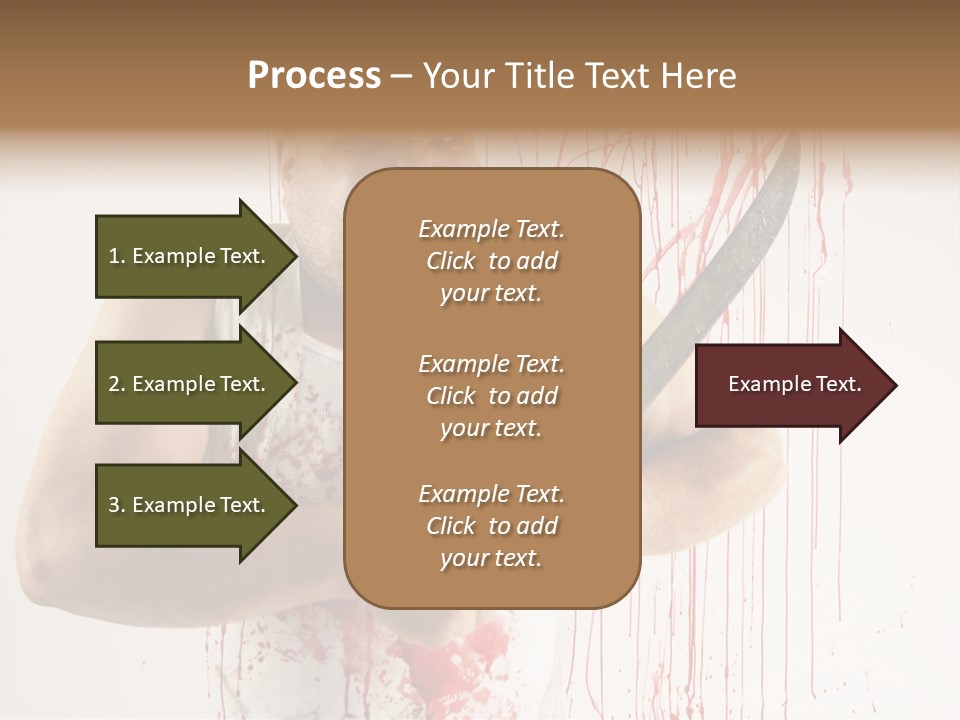 Process – Your Title Text Here

1. Example Text.

2. Example Text.

3. Example Text.

Example Text. Click to add your text.

Example Text. Click to add your text.

Example Text. Click to add your text.

Example Text.